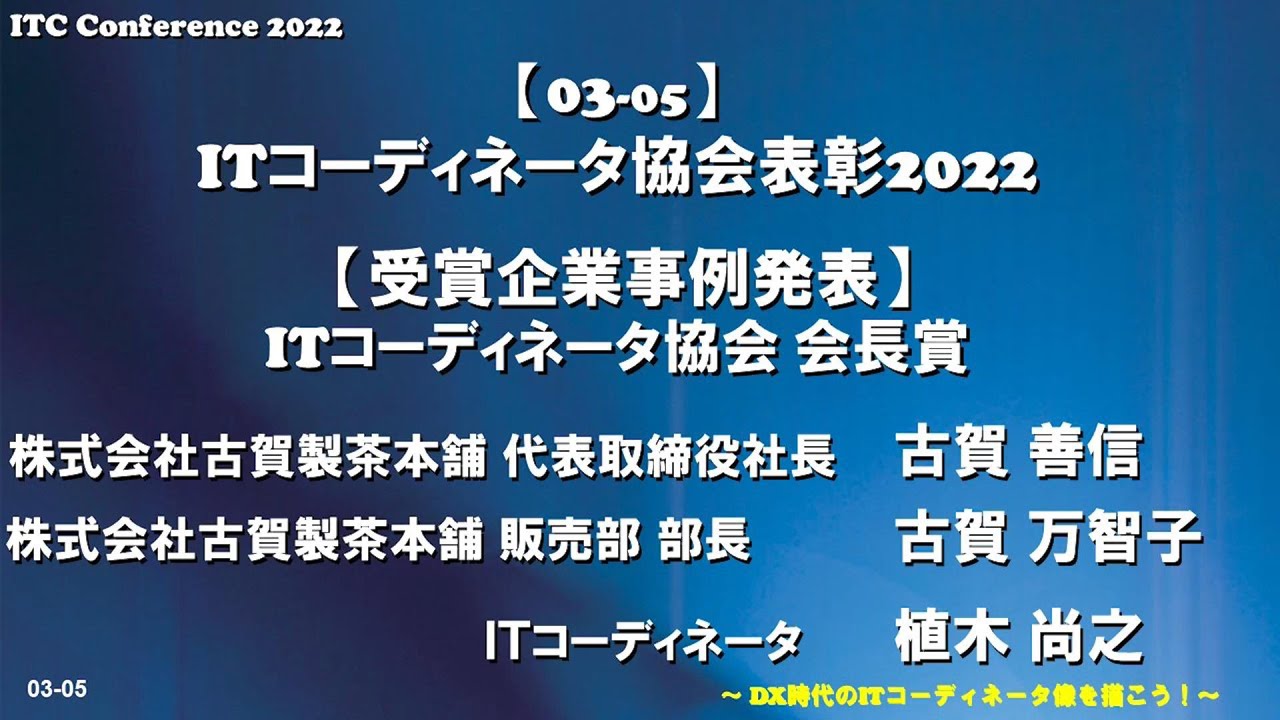 ITC Conference 2022

【03-05】
ITコーディネータ協会表彰2022

【受賞企業事例発表】
ITコーディネータ協会 会長賞

株式会社古賀製茶本舗 代表取締役社長　古賀 善信

株式会社古賀製茶本舗 販売部 部長　古賀 万智子

ITコーディネータ　植木 尚之

03-05

～ DX時代のITコーディネータ像を描こう！～